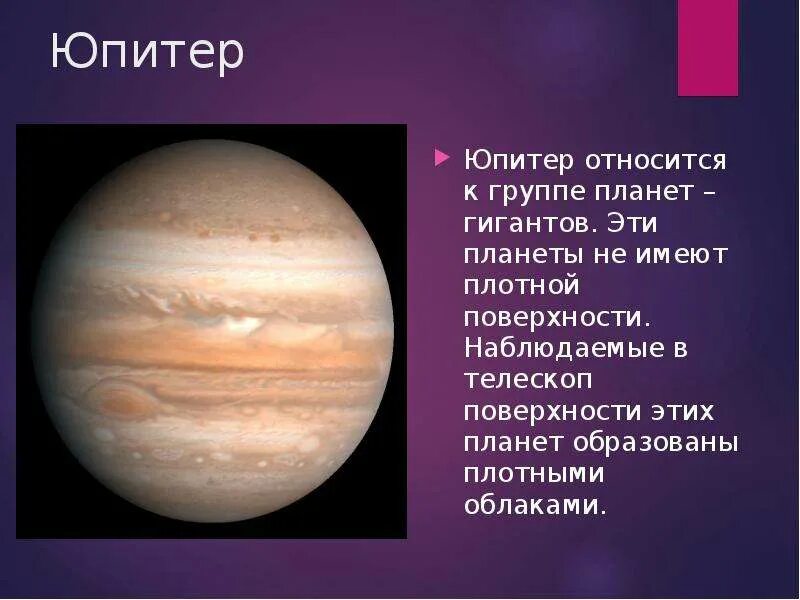 Юпитер

Юпитер относится к группе планет – гигантов. Эти планеты не имеют плотной поверхности. Наблюдаемые в телескоп поверхности этих планет образованы плотными облаками.